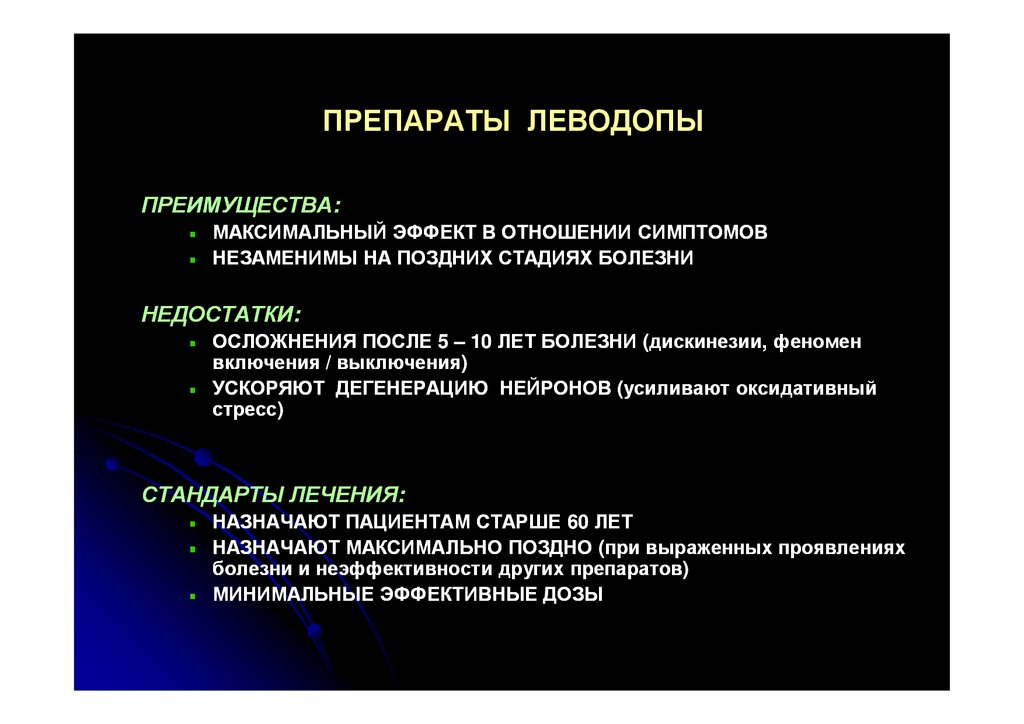 ПРЕПАРАТЫ ЛЕВОДОПЫ

ПРЕИМУЩЕСТВА:
- МАКСИМАЛЬНЫЙ ЭФФЕКТ В ОТНОШЕНИИ СИМПТОМОВ
- НЕЗАМЕНИМЫ НА ПОЗДНИХ СТАДИЯХ БОЛЕЗНИ

НЕДОСТАТКИ:
- ОСЛОЖНЕНИЯ ПОСЛЕ 5 – 10 ЛЕТ БОЛЕЗНИ (дискинезии, феномен включения / выключения)
- УСКОРЯЮТ ДЕГЕНЕРАЦИЮ НЕЙРОНОВ (усиливают оксидативный стресс)

СТАНДАРТЫ ЛЕЧЕНИЯ:
- НАЗНАЧАЮТ ПАЦИЕНТАМ СТАРШЕ 60 ЛЕТ
- НАЗНАЧАЮТ МАКСИМАЛЬНО ПОЗДНО (при выраженных проявлениях болезни и неэффективности других препаратов)
- МИНИМАЛЬНЫЕ ЭФФЕКТИВНЫЕ ДОЗЫ